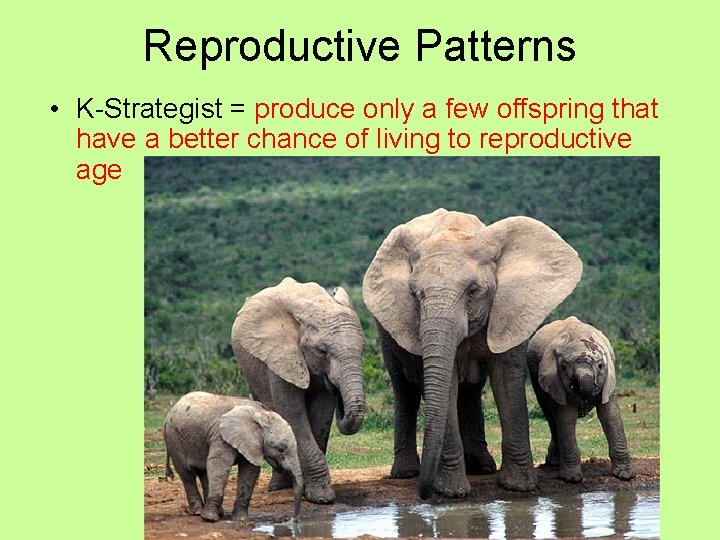 Reproductive Patterns

• K-Strategist = produce only a few offspring that have a better chance of living to reproductive age